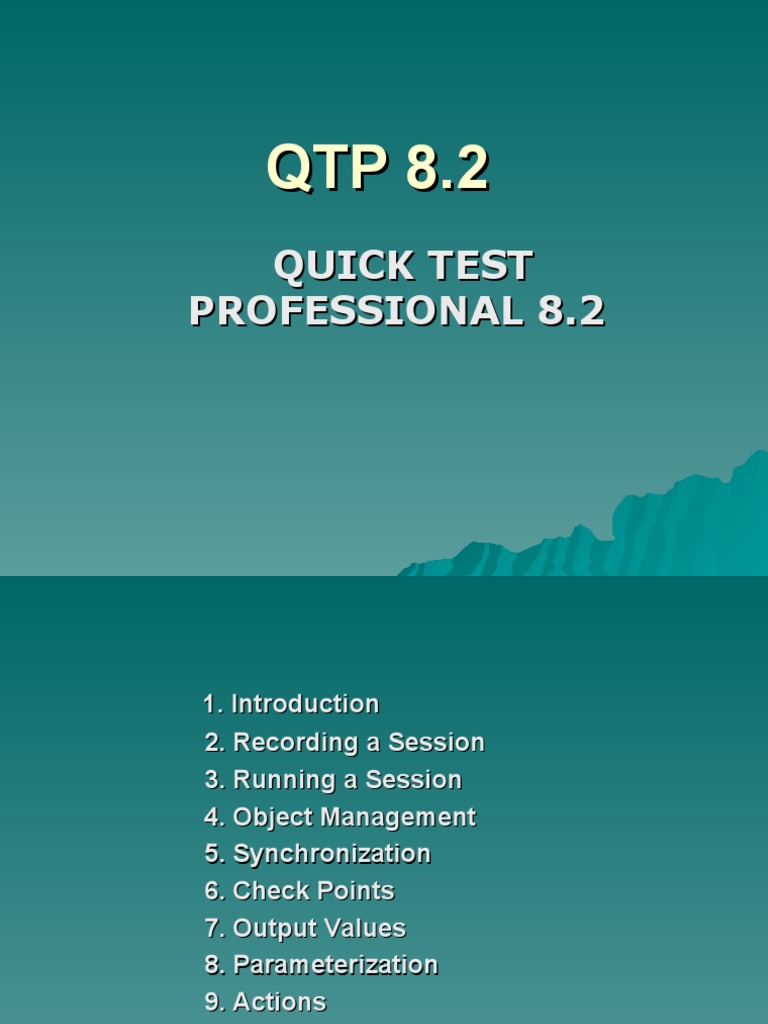 QTP 8.2

QUICK TEST PROFESSIONAL 8.2

1. Introduction
2. Recording a Session
3. Running a Session
4. Object Management
5. Synchronization
6. Check Points
7. Output Values
8. Parameterization
9. Actions